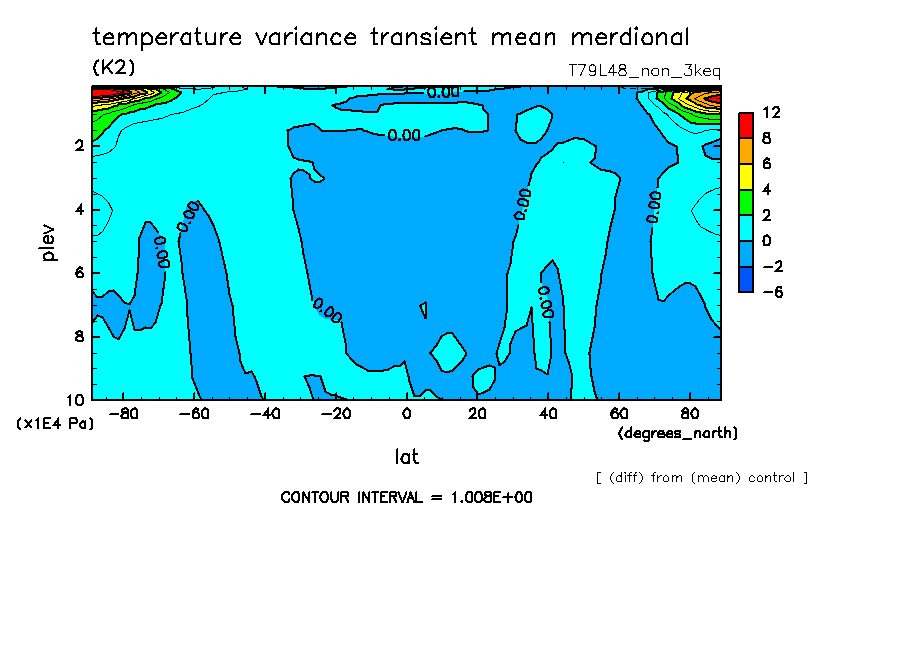 temperature variance transient mean merdional
(K2)
T79L48_non_3keq

0.00
0.00
0.00
0.00
0.00
0.00
0.00
0.00

12
8
6
4
2
0
−2
−6

plev
2
4
6
8
10
(x1E4 Pa)

−80 −60 −40 −20 0 20 40 60 80
(degrees_north)
lat

[ (diff) from (mean) control ]

CONTOUR INTERVAL = 1.008E+00